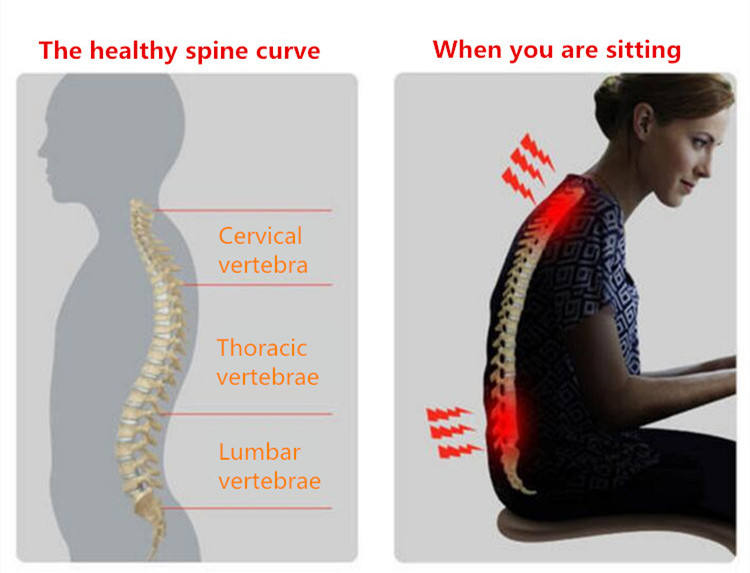 The healthy spine curve

Cervical vertebra

Thoracic vertebrae

Lumbar vertebrae

When you are sitting